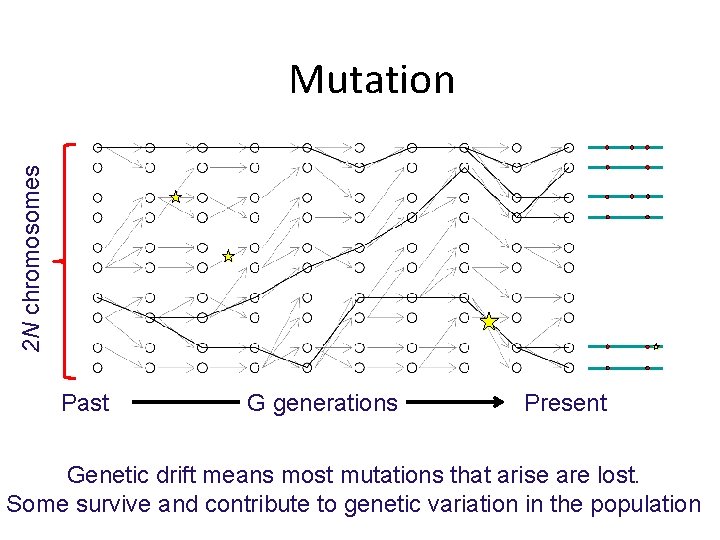 Mutation

2N chromosomes

Past G generations Present

Genetic drift means most mutations that arise are lost.
Some survive and contribute to genetic variation in the population